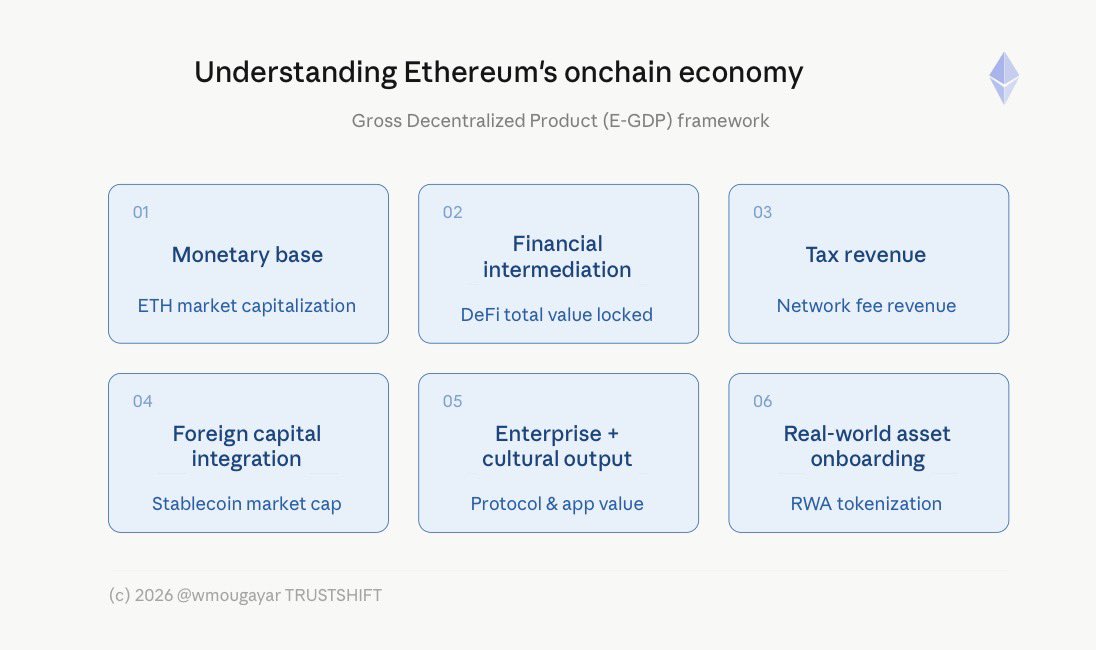 Understanding Ethereum's onchain economy

Gross Decentralized Product (E-GDP) framework

01
Monetary base
ETH market capitalization

02
Financial intermediation
DeFi total value locked

03
Tax revenue
Network fee revenue

04
Foreign capital integration
Stablecoin market cap

05
Enterprise + cultural output
Protocol & app value

06
Real-world asset onboarding
RWA tokenization

(c) 2026 @wmougayar TRUSTSHIFT